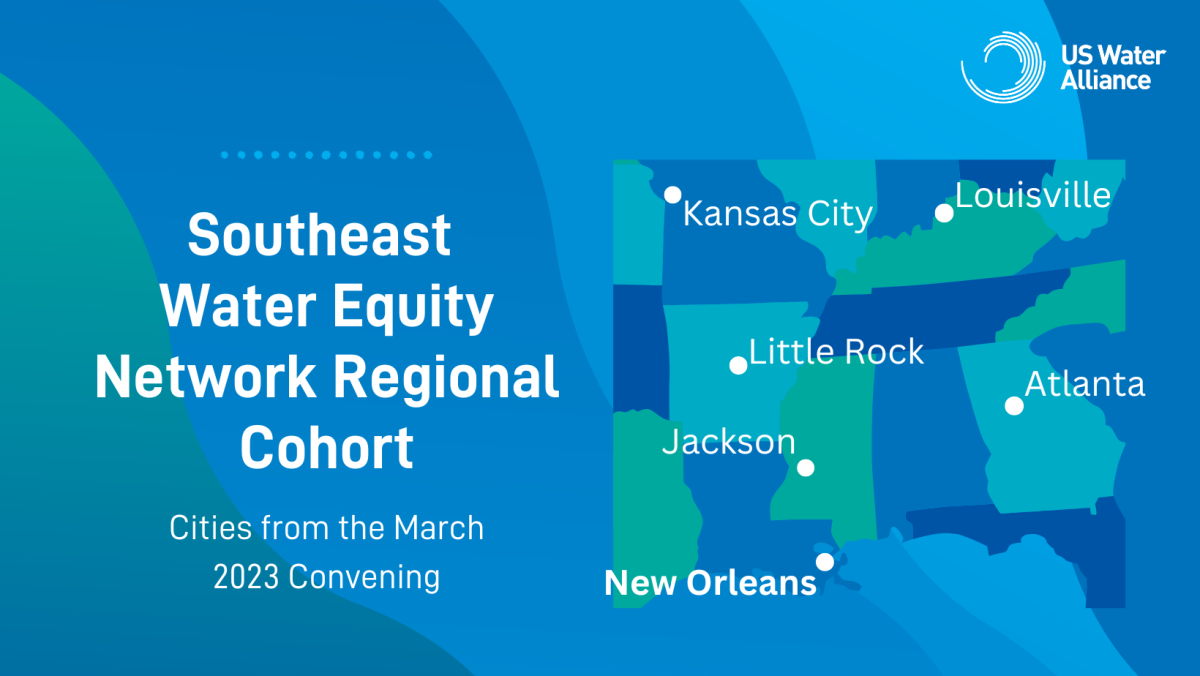 US Water Alliance

Southeast Water Equity Network Regional Cohort

Cities from the March 2023 Convening

Kansas City
Louisville
Little Rock
Atlanta
Jackson
New Orleans